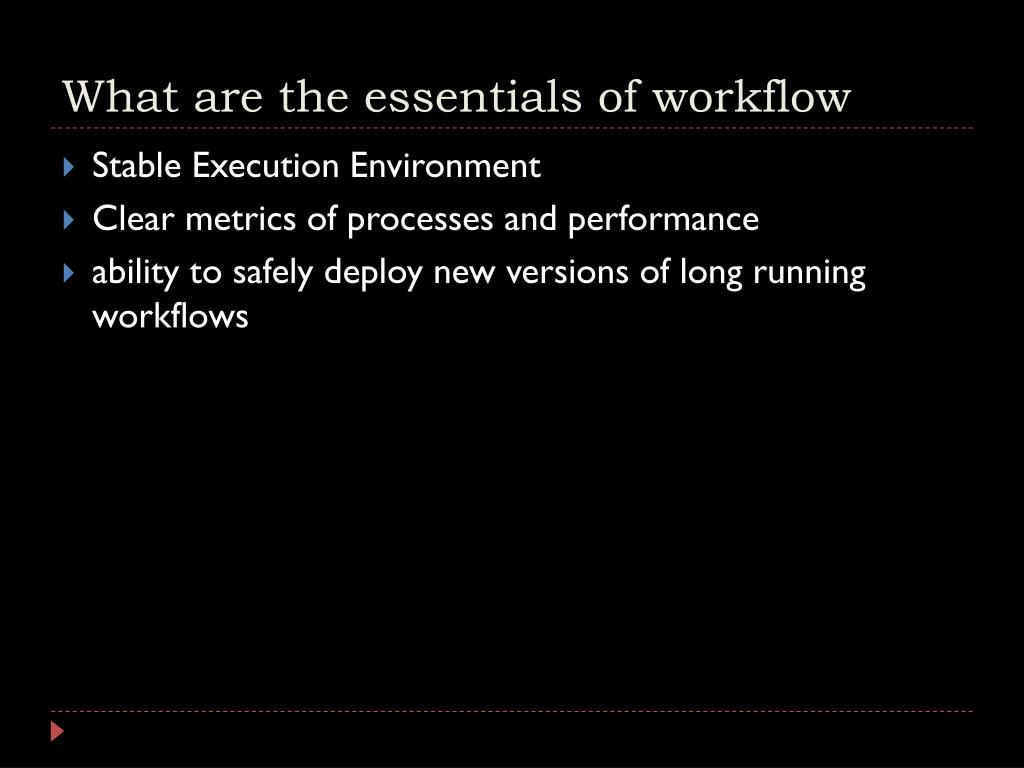 What are the essentials of workflow

Stable Execution Environment

Clear metrics of processes and performance

ability to safely deploy new versions of long running workflows